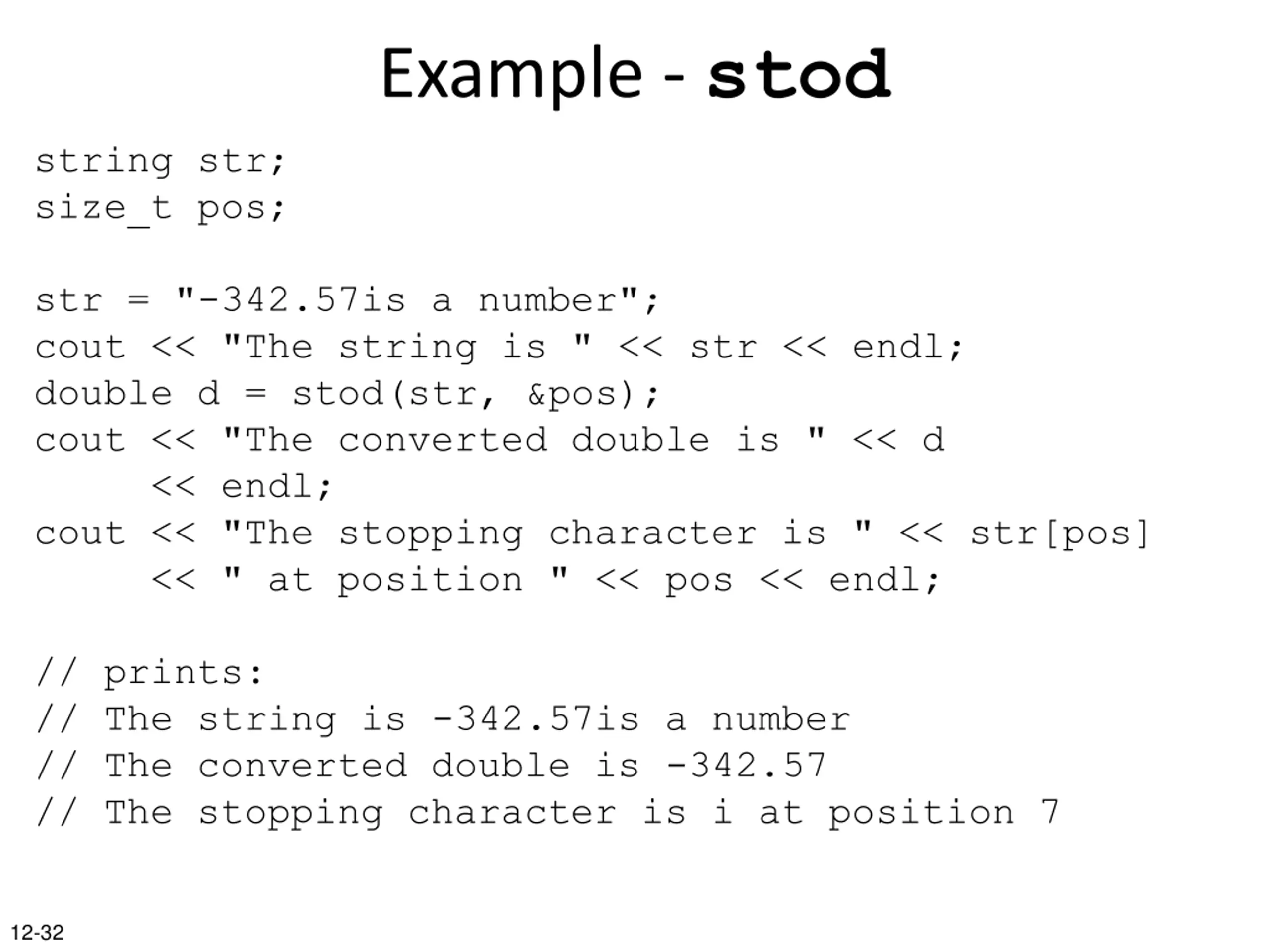 Example - stod

string str;
size_t pos;

str = "-342.57is a number";
cout << "The string is " << str << endl;
double d = stod(str, &pos);
cout << "The converted double is " << d
     << endl;
cout << "The stopping character is " << str[pos]
     << " at position " << pos << endl;

// prints:
// The string is -342.57is a number
// The converted double is -342.57
// The stopping character is i at position 7

12-32